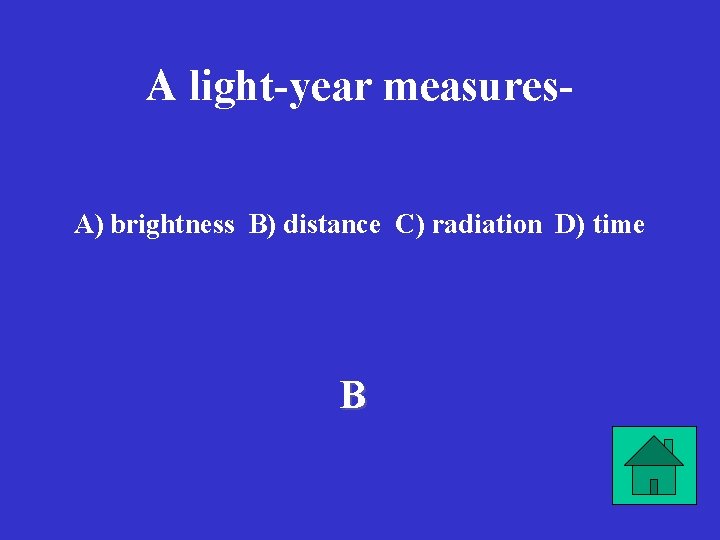 A light-year measures-

A) brightness B) distance C) radiation D) time

B